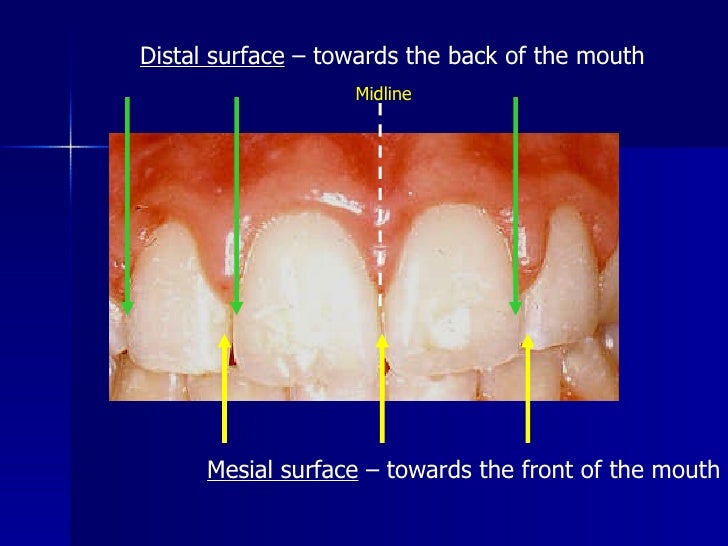 Distal surface – towards the back of the mouth

Midline

Mesial surface – towards the front of the mouth